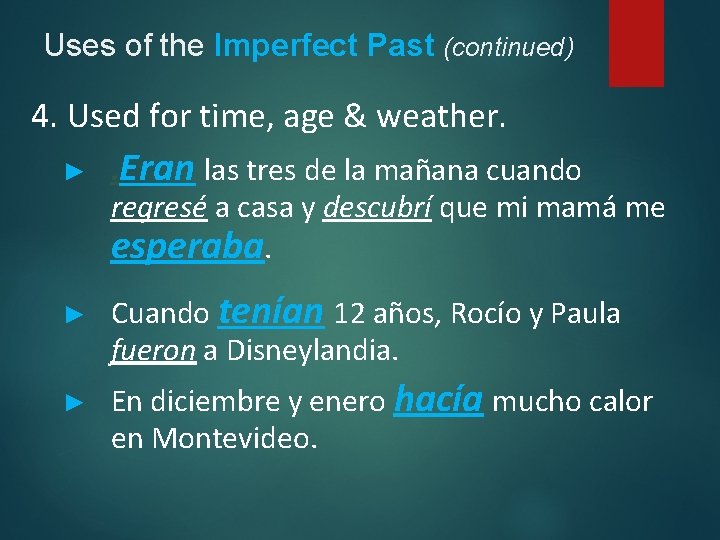 Uses of the Imperfect Past (continued)

4. Used for time, age & weather.

► Eran las tres de la mañana cuando regresé a casa y descubrí que mi mamá me esperaba.

► Cuando tenían 12 años, Rocío y Paula fueron a Disneylandia.

► En diciembre y enero hacía mucho calor en Montevideo.